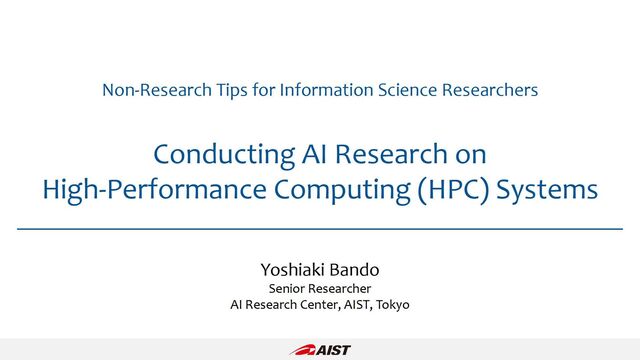 Non-Research Tips for Information Science Researchers

Conducting AI Research on High-Performance Computing (HPC) Systems

Yoshiaki Bando
Senior Researcher
AI Research Center, AIST, Tokyo

AIST